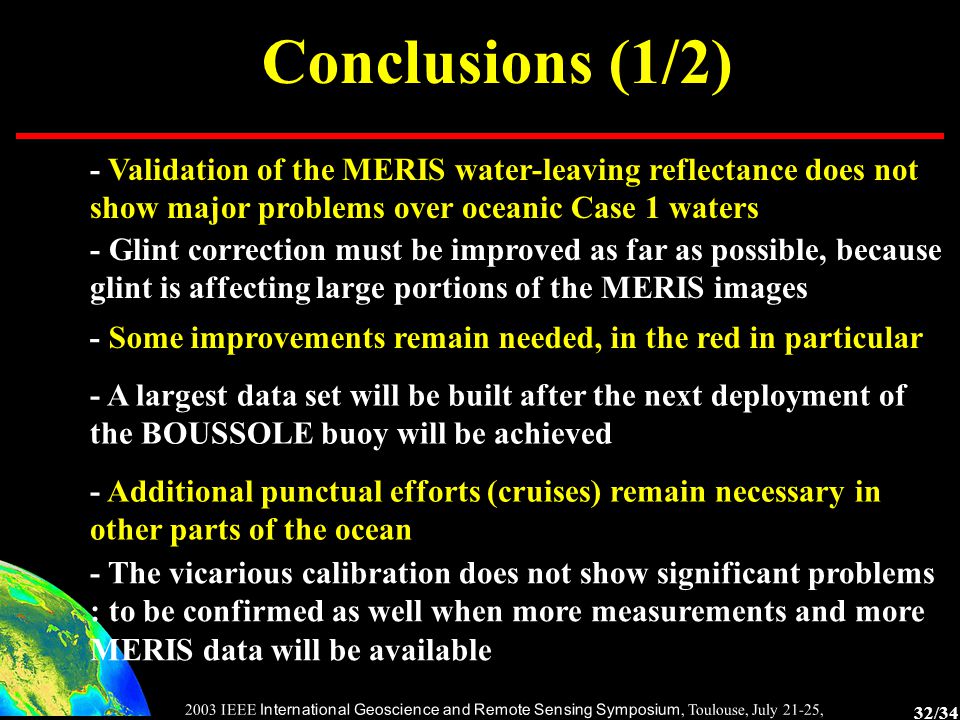 Conclusions (1/2)

- Validation of the MERIS water-leaving reflectance does not show major problems over oceanic Case 1 waters

- Glint correction must be improved as far as possible, because glint is affecting large portions of the MERIS images

- Some improvements remain needed, in the red in particular

- A largest data set will be built after the next deployment of the BOUSSOLE buoy will be achieved

- Additional punctual efforts (cruises) remain necessary in other parts of the ocean

- The vicarious calibration does not show significant problems : to be confirmed as well when more measurements and more MERIS data will be available

2003 IEEE International Geoscience and Remote Sensing Symposium, Toulouse, July 21-25,

32/34